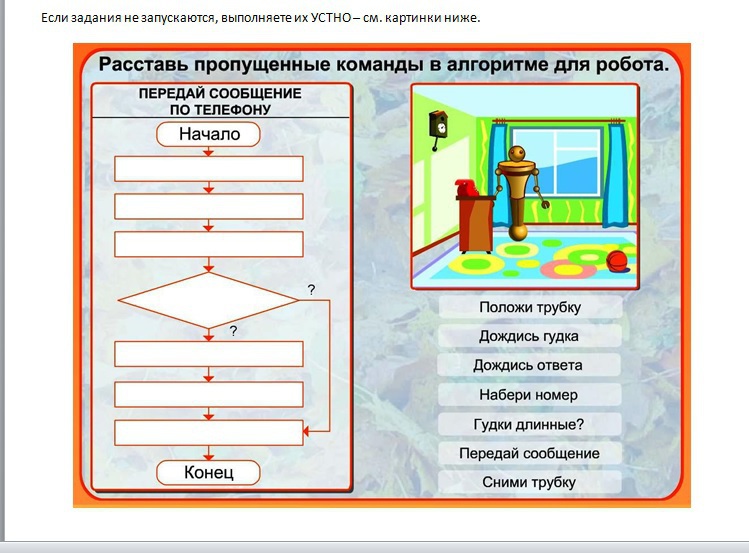 Если задания не запускаются, выполняете их УСТНО – см. картинки ниже.

Расставь пропущенные команды в алгоритме для робота.

ПЕРЕДАЙ СООБЩЕНИЕ ПО ТЕЛЕФОНУ

Начало

?

?

Конец

Положи трубку

Дождись гудка

Дождись ответа

Набери номер

Гудки длинные?

Передай сообщение

Сними трубку